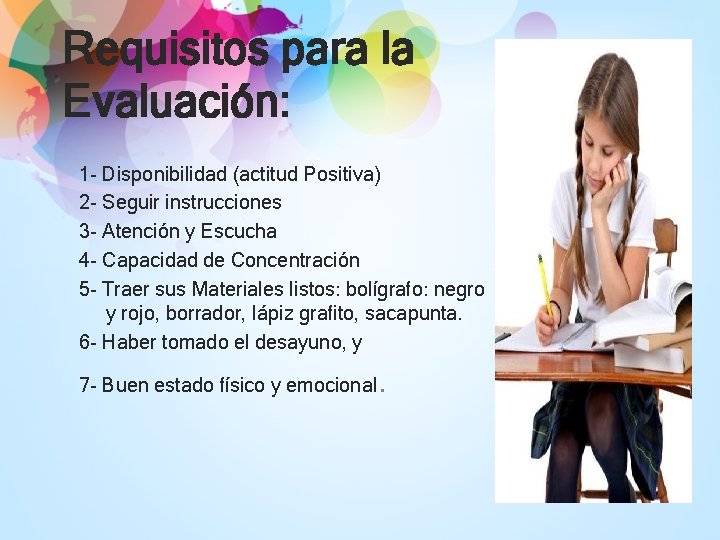 Requisitos para la Evaluación:

1- Disponibilidad (actitud Positiva)
2- Seguir instrucciones
3- Atención y Escucha
4- Capacidad de Concentración
5- Traer sus Materiales listos: bolígrafo: negro y rojo, borrador, lápiz grafito, sacapunta.
6- Haber tomado el desayuno, y

7- Buen estado físico y emocional.